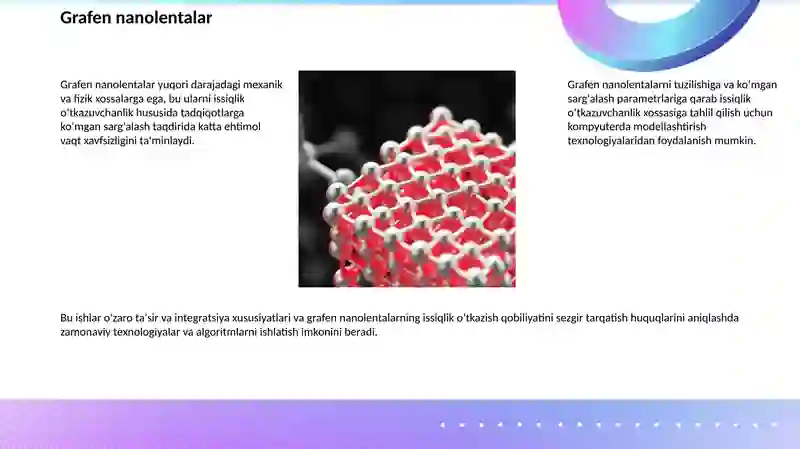 Grafen nanolentalar

Grafen nanolentalar yuqori darajadagi mexanik va fizik xossalarga ega, bu ularni issiqlik o'tkazuvchanlik hususida tadqiqotlarga ko'mgan sarg'alash taqdirida katta ehtimol vaqt xavfsizligini ta'minlaydi.

Grafen nanolentalarni tuzilishiga va ko'mgan sarg'alash parametrlariga qarab issiqlik o'tkazuvchanlik xossasiga tahlil qilish uchun kompyuterda modellashtirish texnologiyalaridan foydalanish mumkin.

Bu ishlar o'zaro ta'sir va integratsiya xususiyatlari va grafen nanolentalarning issiqlik o'tkazish qobiliyatini sezgir tarqatish huquqlarini aniqlashda zamonaviy texnologiyalar va algoritmlarni ishlatish imkonini beradi.